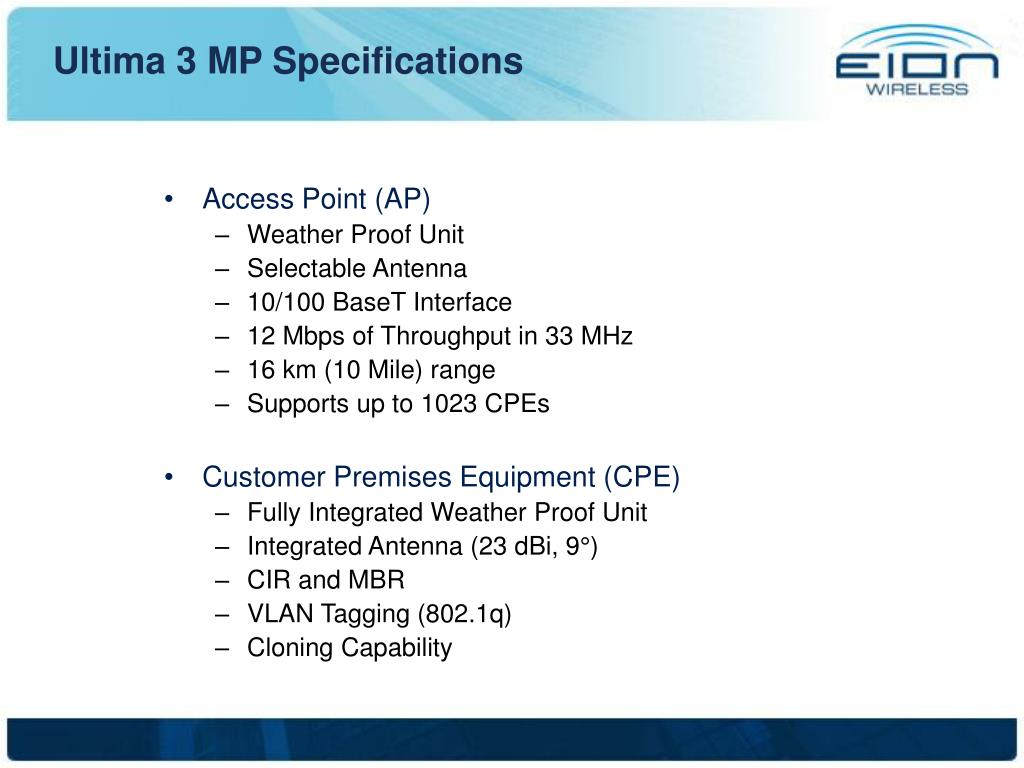 Ultima 3 MP Specifications

EION WIRELESS

• Access Point (AP)
– Weather Proof Unit
– Selectable Antenna
– 10/100 BaseT Interface
– 12 Mbps of Throughput in 33 MHz
– 16 km (10 Mile) range
– Supports up to 1023 CPEs

• Customer Premises Equipment (CPE)
– Fully Integrated Weather Proof Unit
– Integrated Antenna (23 dBi, 9°)
– CIR and MBR
– VLAN Tagging (802.1q)
– Cloning Capability